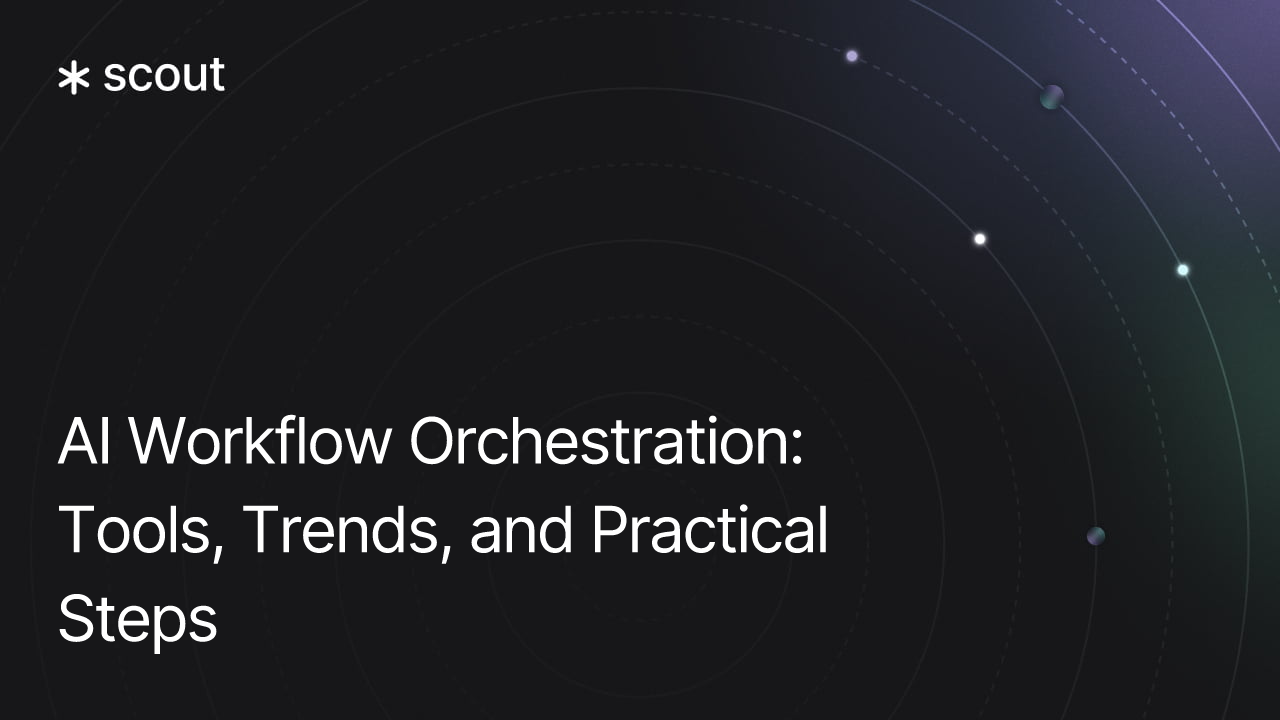 scout

AI Workflow Orchestration: Tools, Trends, and Practical Steps